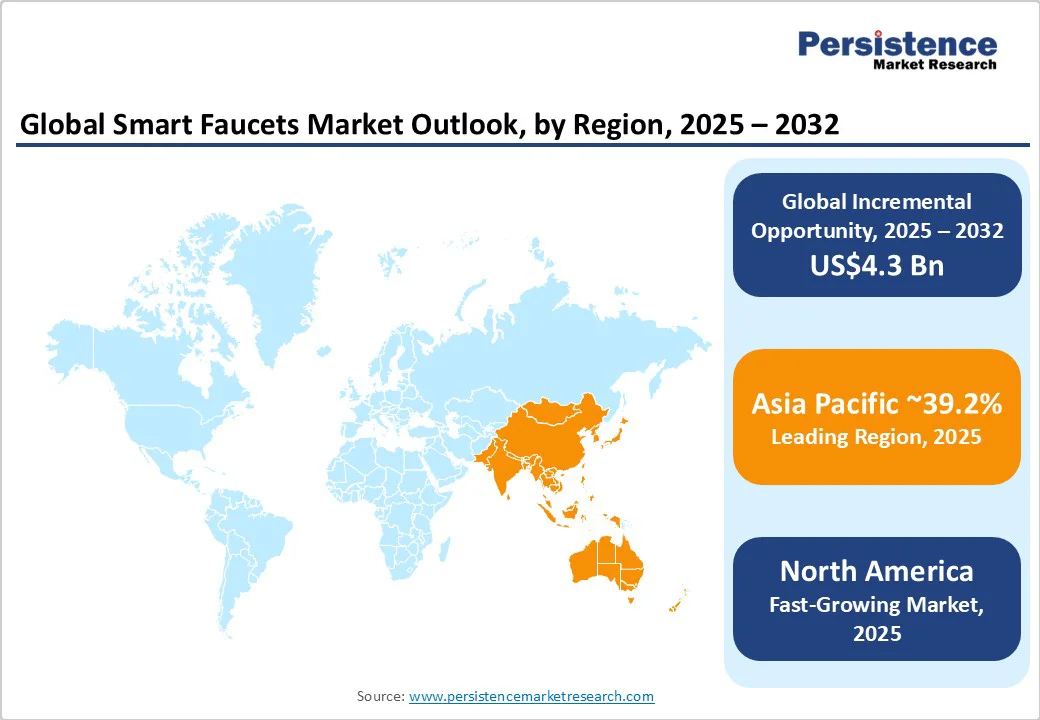 Persistence
Market Research

Global Smart Faucets Market Outlook, by Region, 2025 – 2032

Global Incremental Opportunity, 2025 – 2032
US$4.3 Bn

Asia Pacific ~39.2%
Leading Region, 2025

North America
Fast-Growing Market, 2025

Source: www.persistencemarketresearch.com